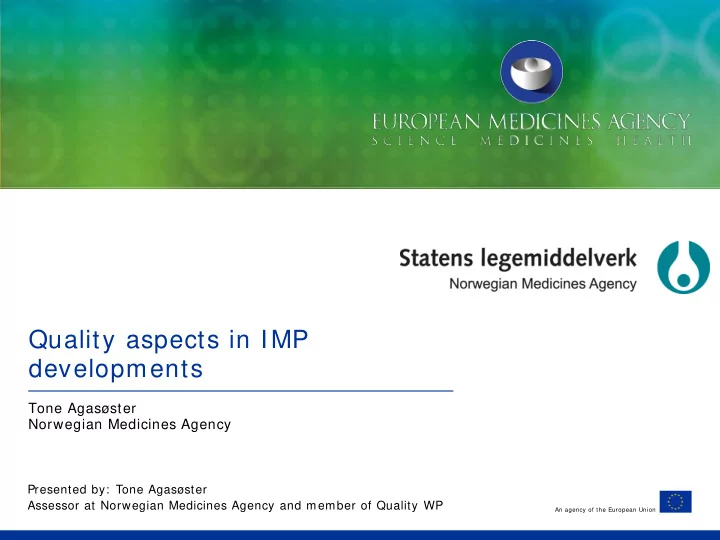 EUROPEAN MEDICINES AGENCY
SCIENCE MEDICINES HEALTH

Statens legemiddelverk
Norwegian Medicines Agency

Quality aspects in IMP developments

Tone Agasøster
Norwegian Medicines Agency

Presented by: Tone Agasøster
Assessor at Norwegian Medicines Agency and member of Quality WP

An agency of the European Union